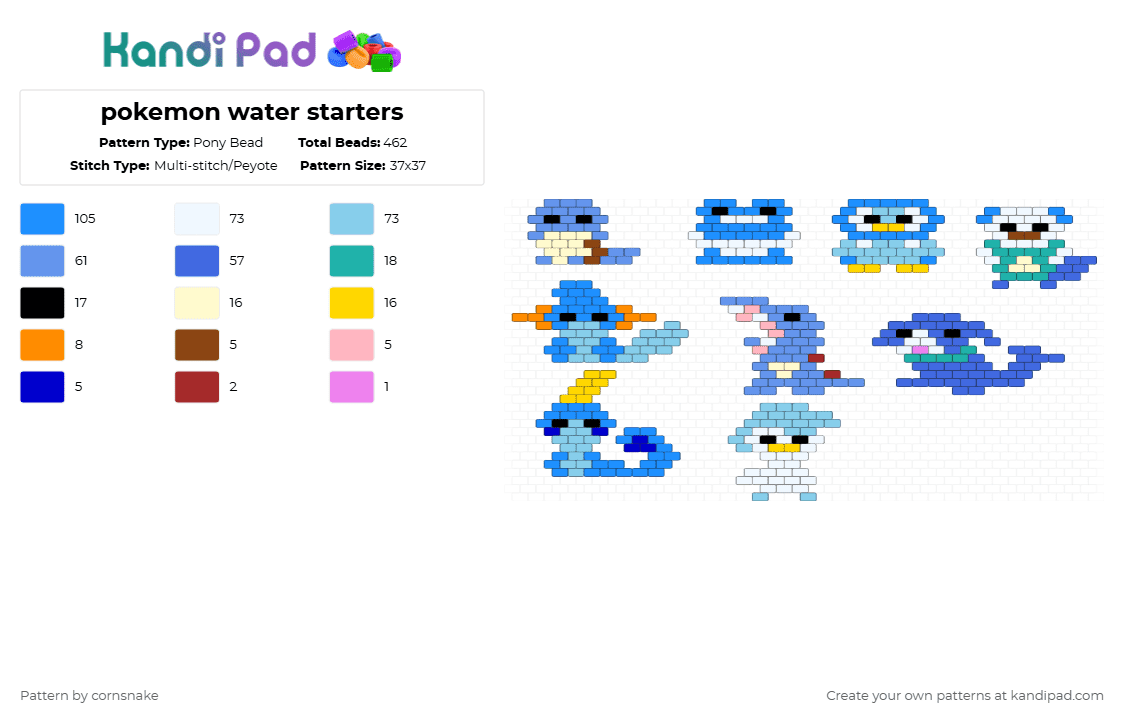 Kandi Pad

pokemon water starters

Pattern Type: Pony Bead Total Beads: 462

Stitch Type: Multi-stitch/Peyote Pattern Size: 37x37

105
73
73
61
57
18
17
16
16
8
5
5
5
2
1

Pattern by cornsnake

Create your own patterns at kandipad.com